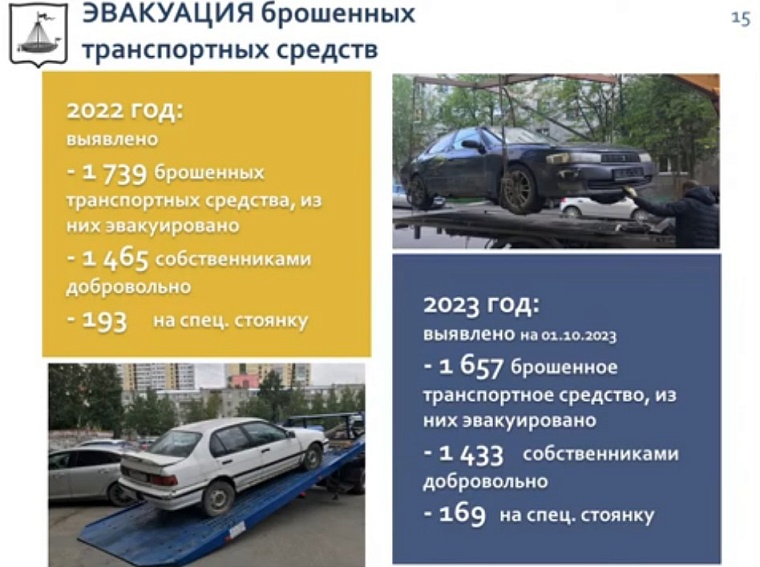 ЭВАКУАЦИЯ брошенных транспортных средств

15

2022 год:
выявлено
- 1 739 брошенных транспортных средства, из них эвакуировано
- 1 465 собственниками добровольно
- 193 на спец. стоянку

2023 год:
выявлено на 01.10.2023
- 1 657 брошенное транспортное средство, из них эвакуировано
- 1 433 собственниками добровольно
- 169 на спец. стоянку